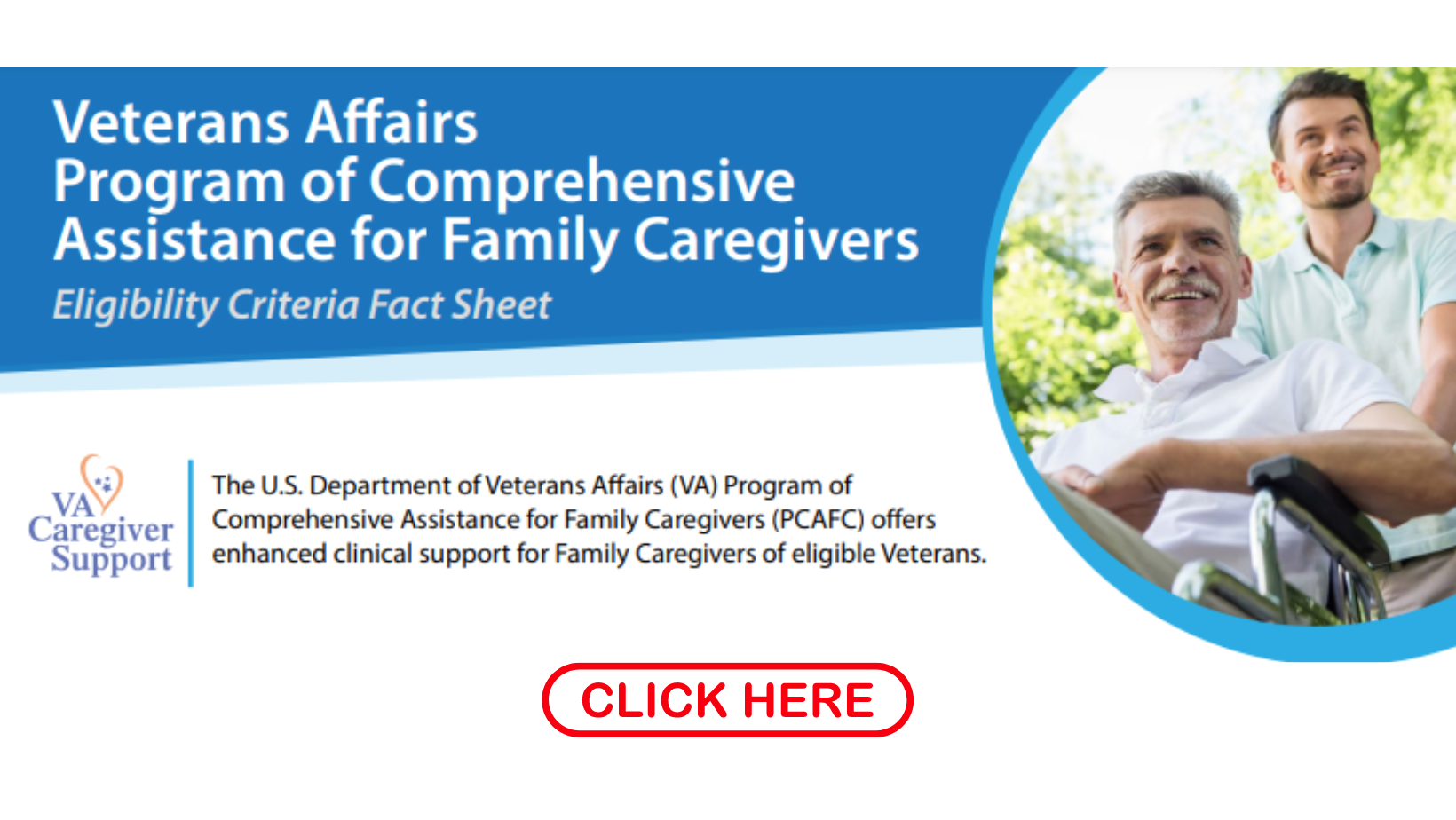 Veterans Affairs
Program of Comprehensive
Assistance for Family Caregivers
Eligibility Criteria Fact Sheet

VA Caregiver Support

The U.S. Department of Veterans Affairs (VA) Program of Comprehensive Assistance for Family Caregivers (PCAFC) offers enhanced clinical support for Family Caregivers of eligible Veterans.

CLICK HERE